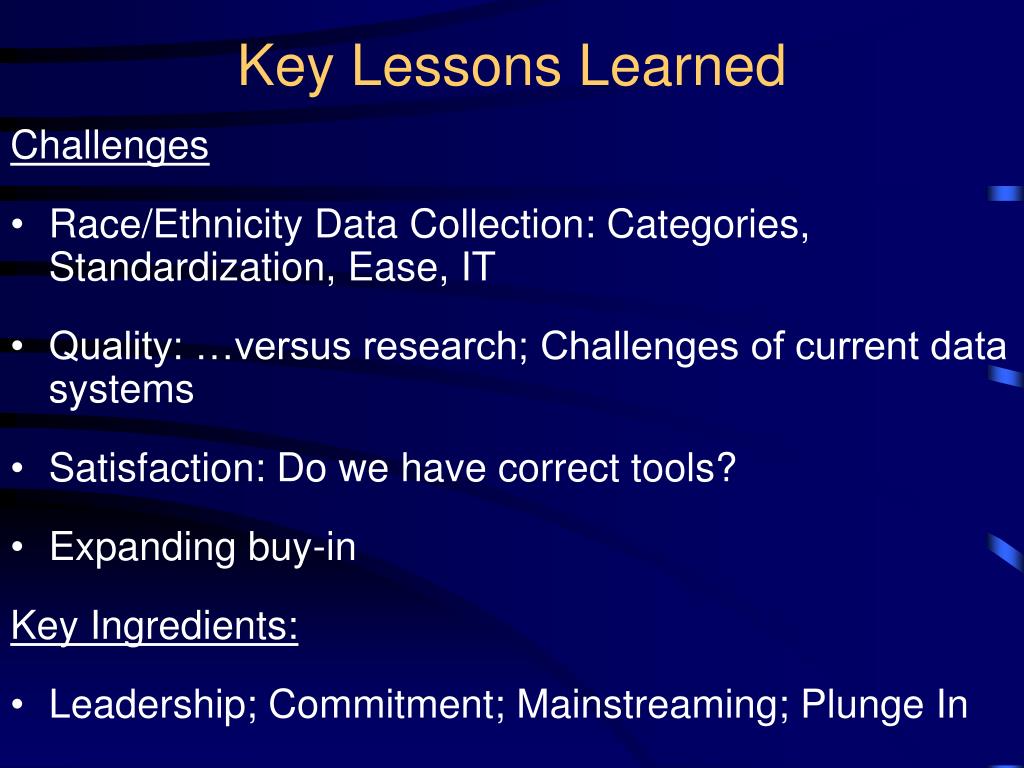 Key Lessons Learned

Challenges

• Race/Ethnicity Data Collection: Categories, Standardization, Ease, IT

• Quality: …versus research; Challenges of current data systems

• Satisfaction: Do we have correct tools?

• Expanding buy-in

Key Ingredients:

• Leadership; Commitment; Mainstreaming; Plunge In